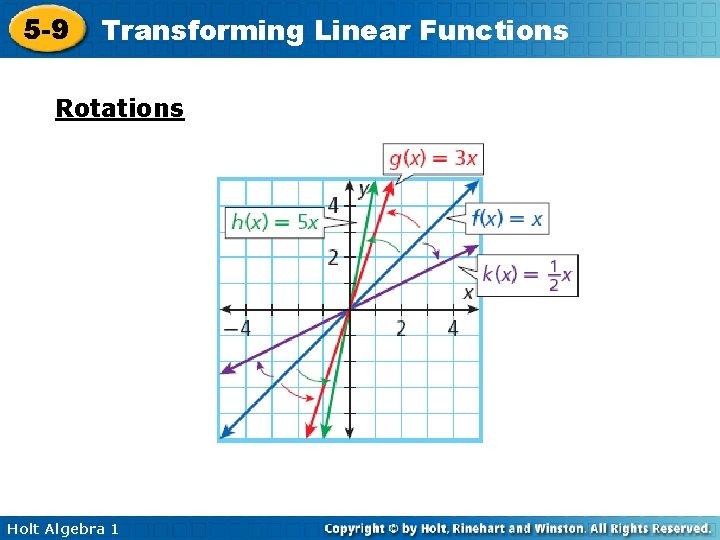 5-9 Transforming Linear Functions

Rotations

$g(x) = 3x$

$h(x) = 5x$

$f(x) = x$

$k(x) = \frac{1}{2}x$

y

4

2

x

−4

2

4

Holt Algebra 1

Copyright © by Holt, Rinehart and Winston. All Rights Reserved.